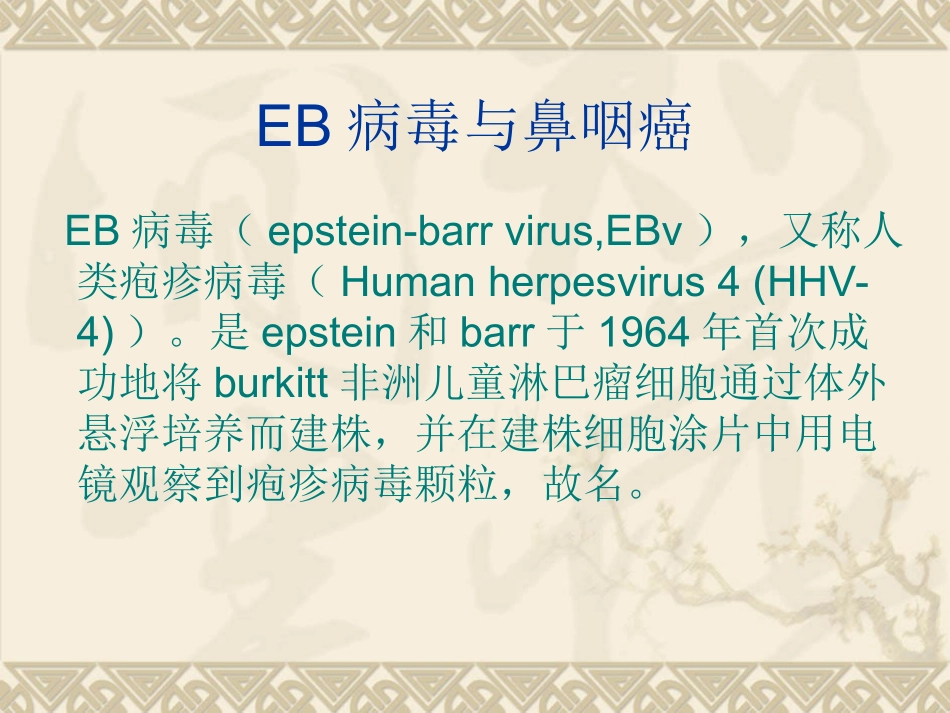 EB 病毒与鼻咽癌

EB 病毒（ epstein-barr virus,EBv ），又称人类疱疹病毒（ Human herpesvirus 4 (HHV-4) ）。是 epstein 和 barr 于 1964 年首次成功地将 burkitt 非洲儿童淋巴瘤细胞通过体外悬浮培养而建株，并在建株细胞涂片中用电镜观察到疱疹病毒颗粒，故名。